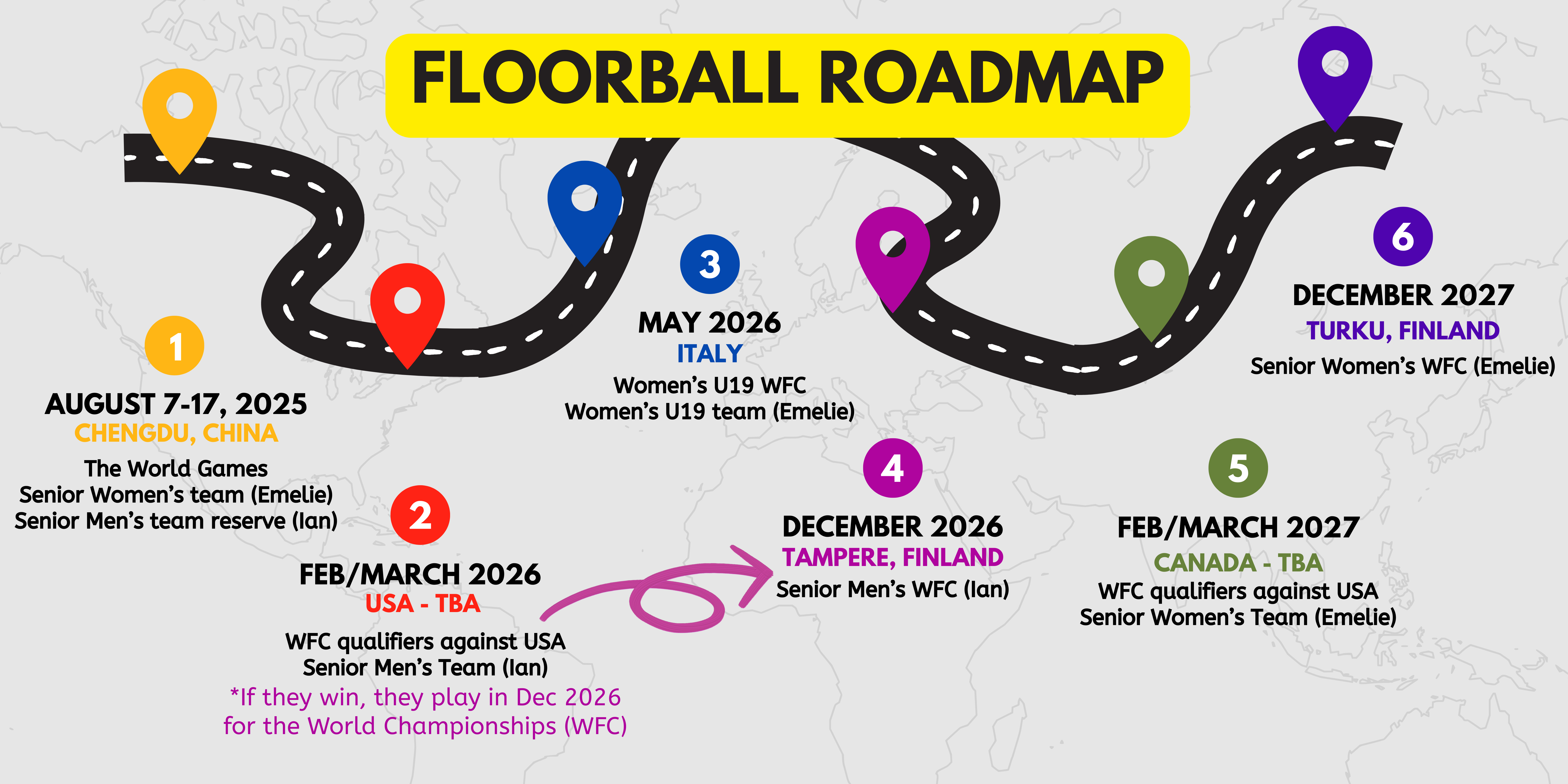 FLOORBALL ROADMAP

1

AUGUST 7-17, 2025
CHENGDU, CHINA
The World Games
Senior Women's team (Emelie)
Senior Men's team reserve (Ian)

2

FEB/MARCH 2026
USA - TBA
WFC qualifiers against USA
Senior Men's Team (Ian)
*If they win, they play in Dec 2026 for the World Championships (WFC)

3

MAY 2026
ITALY
Women's U19 WFC
Women's U19 team (Emelie)

4

DECEMBER 2026
TAMPERE, FINLAND
Senior Men's WFC (Ian)

5

FEB/MARCH 2027
CANADA - TBA
WFC qualifiers against USA
Senior Women's Team (Emelie)

6

DECEMBER 2027
TURKU, FINLAND
Senior Women's WFC (Emelie)